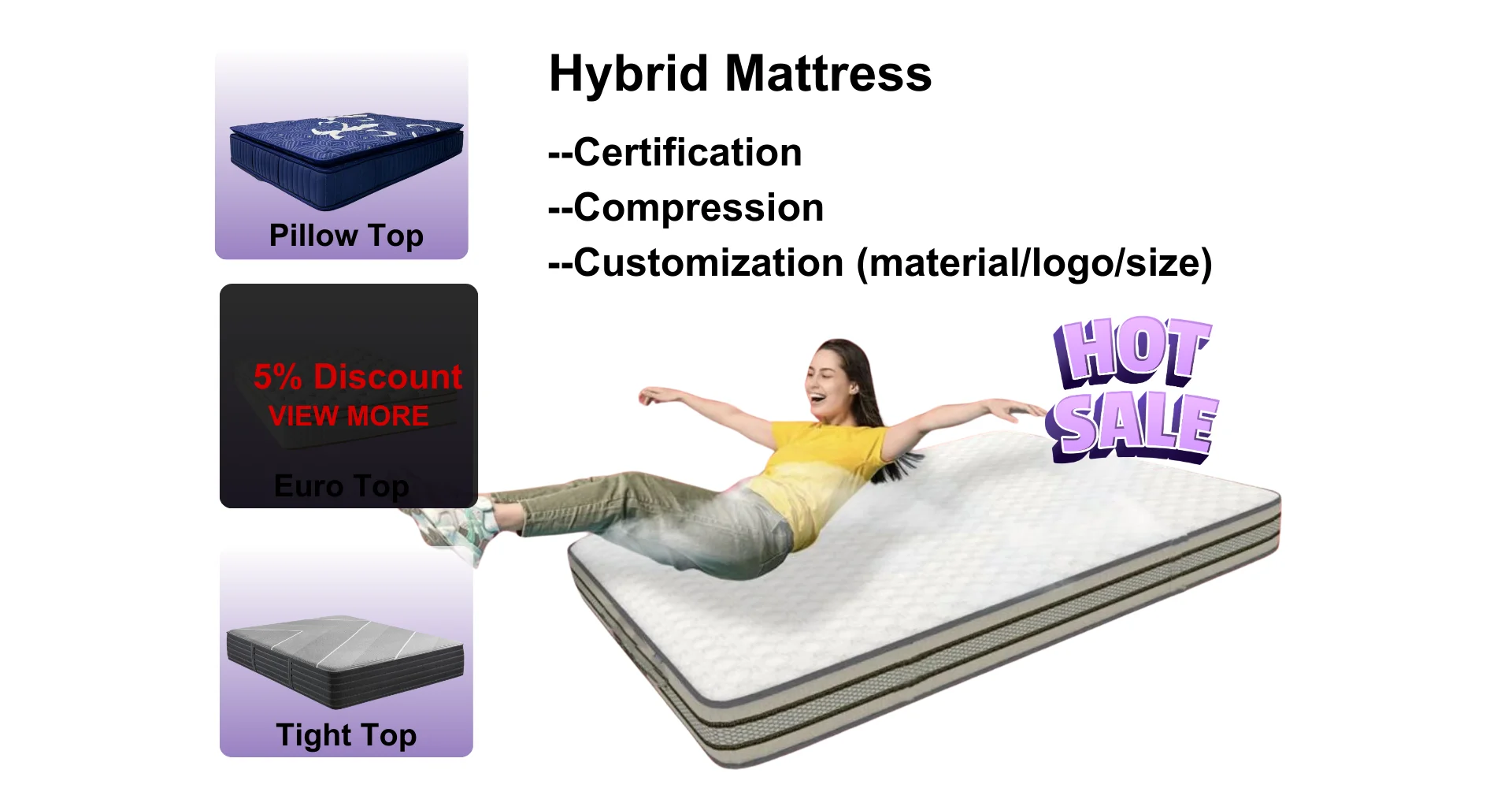 Pillow Top

5% Discount
VIEW MORE

Euro Top

Tight Top

Hybrid Mattress

--Certification
--Compression
--Customization (material/logo/size)

HOT
SALE